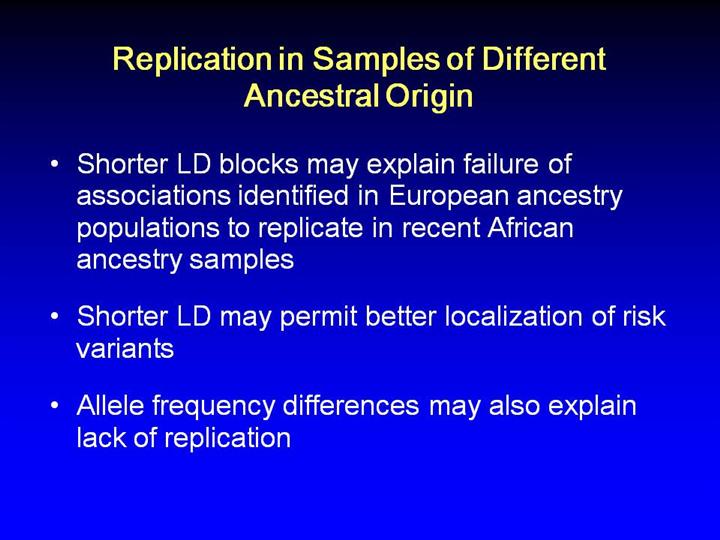 Replication in Samples of Different Ancestral Origin

• Shorter LD blocks may explain failure of associations identified in European ancestry populations to replicate in recent African ancestry samples

• Shorter LD may permit better localization of risk variants

• Allele frequency differences may also explain lack of replication